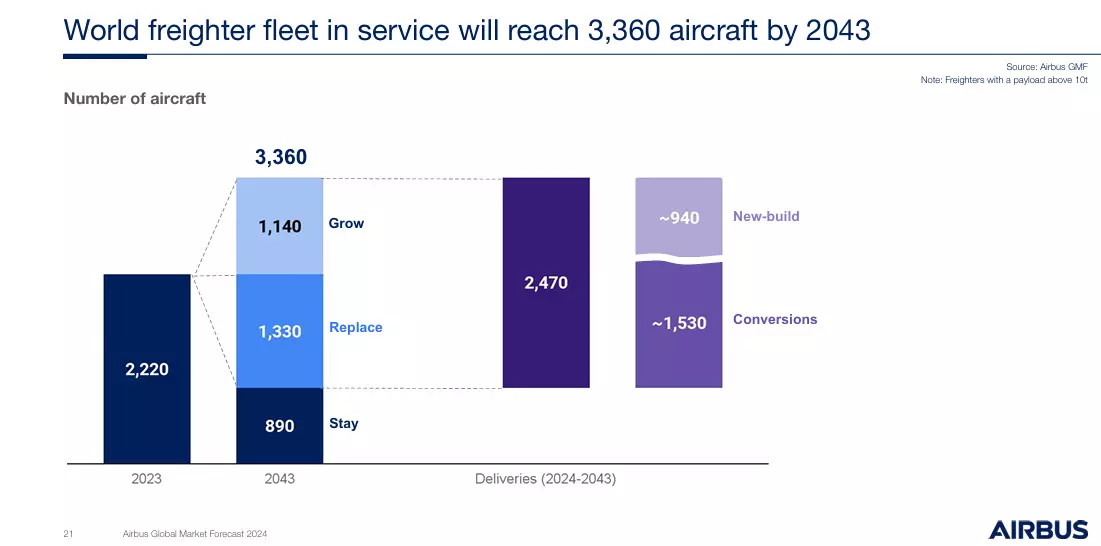 World freighter fleet in service will reach 3,360 aircraft by 2043

Source: Airbus GMF
Note: Freighters with a payload above 10t

Number of aircraft

3,360

1,140 Grow

1,330 Replace

890 Stay

2,220

2,470

~940 New-build

~1,530 Conversions

2023 2043 Deliveries (2024-2043)

21 Airbus Global Market Forecast 2024

AIRBUS